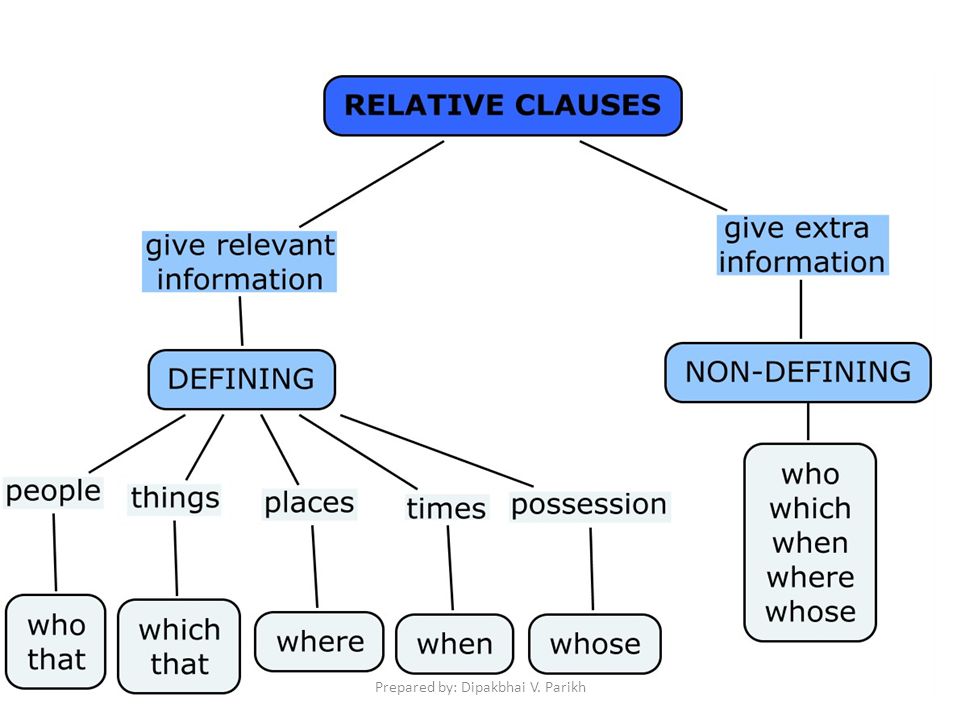 RELATIVE CLAUSES

give relevant information

DEFINING

people

who that

things

which that

places

where

times

when

possession

whose

give extra information

NON-DEFINING

who which when where whose

Prepared by: Dipakbhai V. Parikh